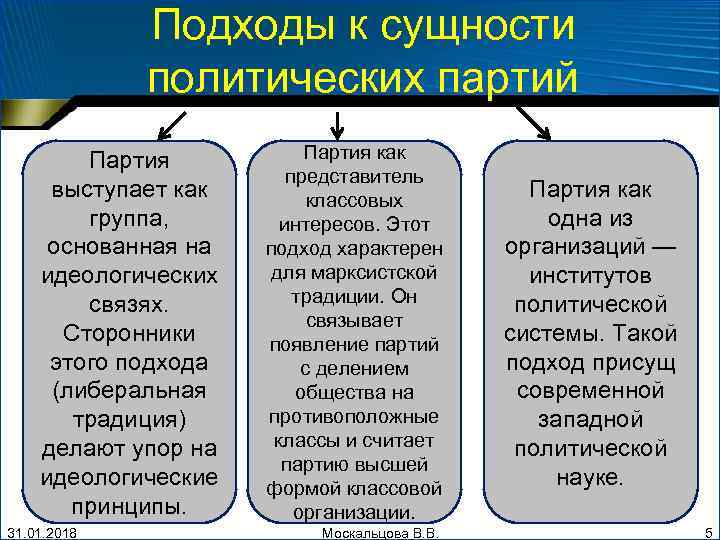 Подходы к сущности политических партий

Партия выступает как группа, основанная на идеологических связях. Сторонники этого подхода (либеральная традиция) делают упор на идеологические принципы.

Партия как представитель классовых интересов. Этот подход характерен для марксистской традиции. Он связывает появление партий с делением общества на противоположные классы и считает партию высшей формой классовой организации.

Партия как одна из организаций — институтов политической системы. Такой подход присущ современной западной политической науке.

31.01.2018

Москальцова В.В.

5